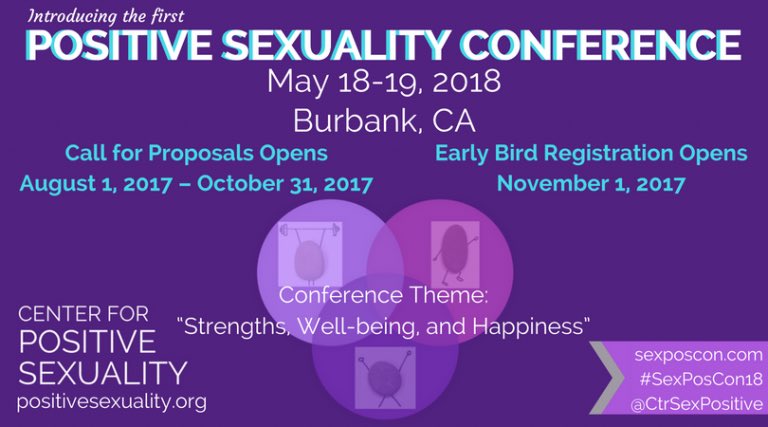 Introducing the first
POSITIVE SEXUALITY CONFERENCE
May 18-19, 2018
Burbank, CA

Call for Proposals Opens
August 1, 2017 – October 31, 2017

Early Bird Registration Opens
November 1, 2017

Conference Theme:
"Strengths, Well-being, and Happiness"

CENTER FOR
POSITIVE
SEXUALITY
positivesexuality.org

sexposcon.com
#SexPosCon18
@CtrSexPositive